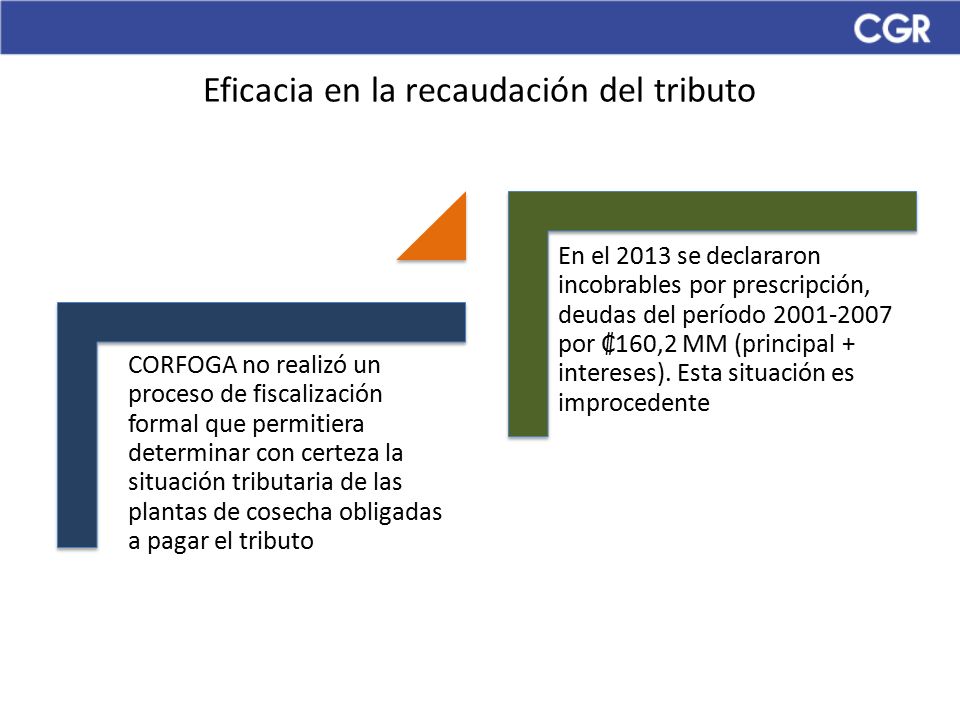 CGR

Eficacia en la recaudación del tributo

CORFOGA no realizó un proceso de fiscalización formal que permitiera determinar con certeza la situación tributaria de las plantas de cosecha obligadas a pagar el tributo

En el 2013 se declararon incobrables por prescripción, deudas del período 2001-2007 por ₡160,2 MM (principal + intereses). Esta situación es improcedente